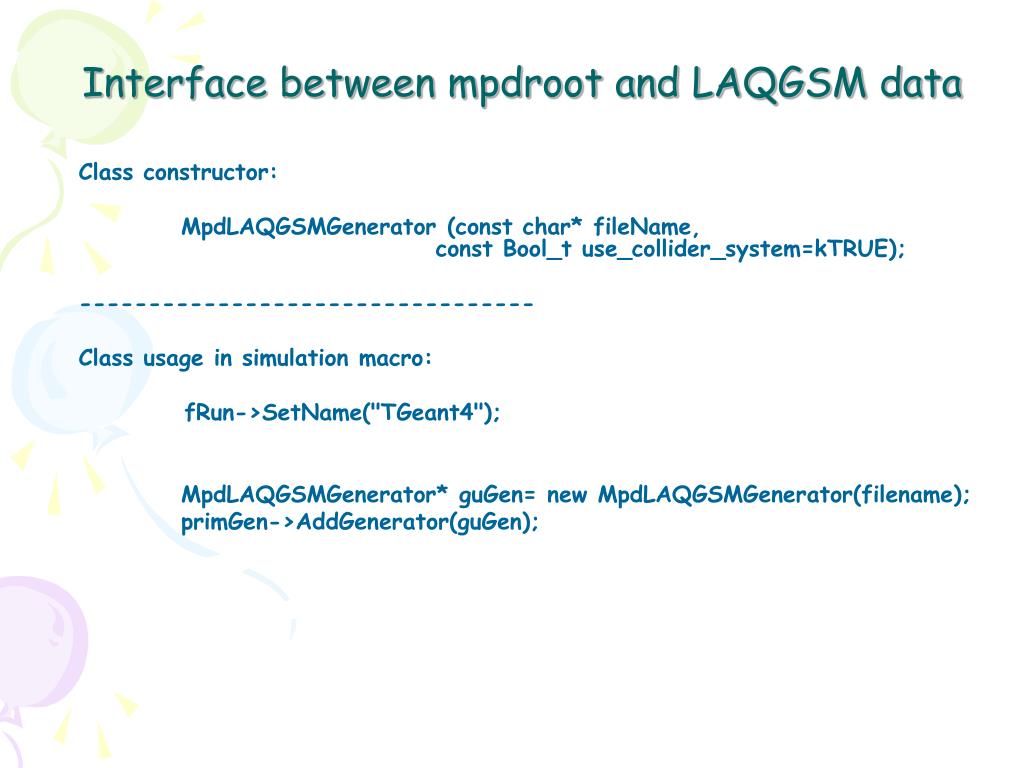 Interface between mpdroot and LAQGSM data

Class constructor:

MpdLAQGSMGenerator (const char* fileName,
const Bool_t use_collider_system=kTRUE);

---------------------------------

Class usage in simulation macro:

fRun->SetName("TGeant4");

MpdLAQGSMGenerator* guGen= new MpdLAQGSMGenerator(filename);
primGen->AddGenerator(guGen);